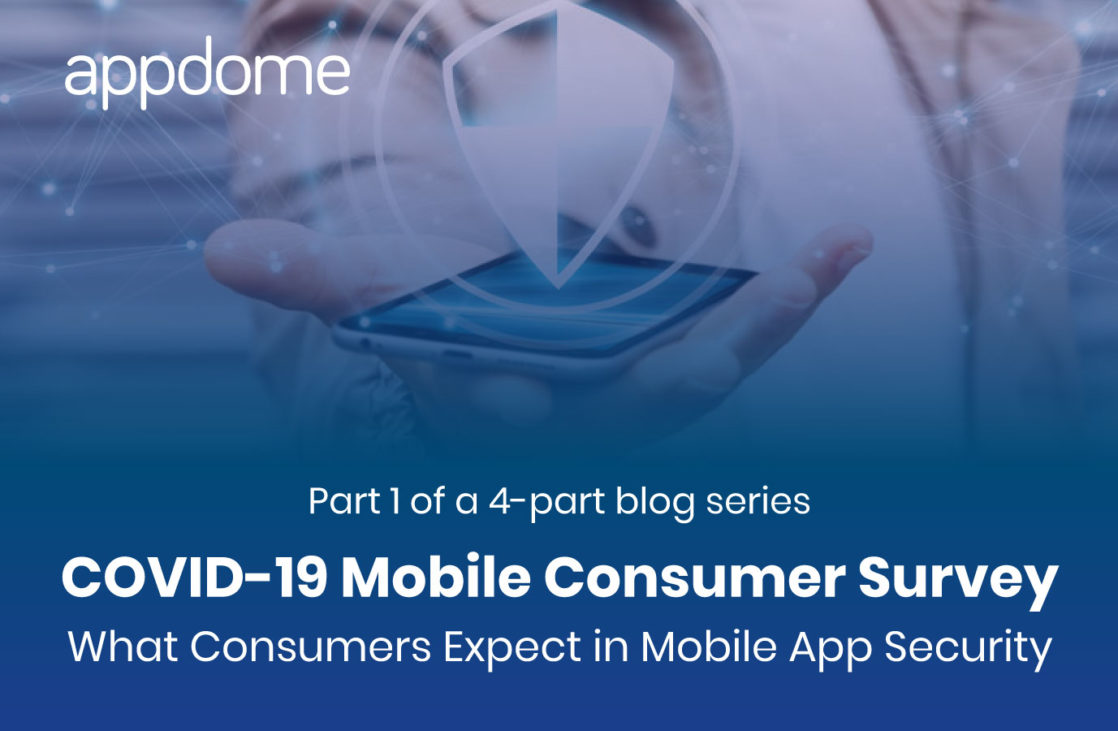 appdome

Part 1 of a 4-part blog series

COVID-19 Mobile Consumer Survey

What Consumers Expect in Mobile App Security